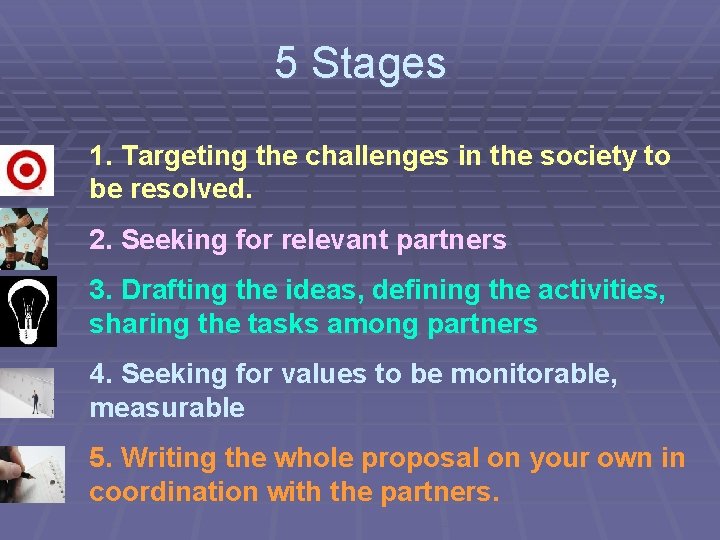 5 Stages

1. Targeting the challenges in the society to be resolved.

2. Seeking for relevant partners

3. Drafting the ideas, defining the activities, sharing the tasks among partners

4. Seeking for values to be monitorable, measurable

5. Writing the whole proposal on your own in coordination with the partners.